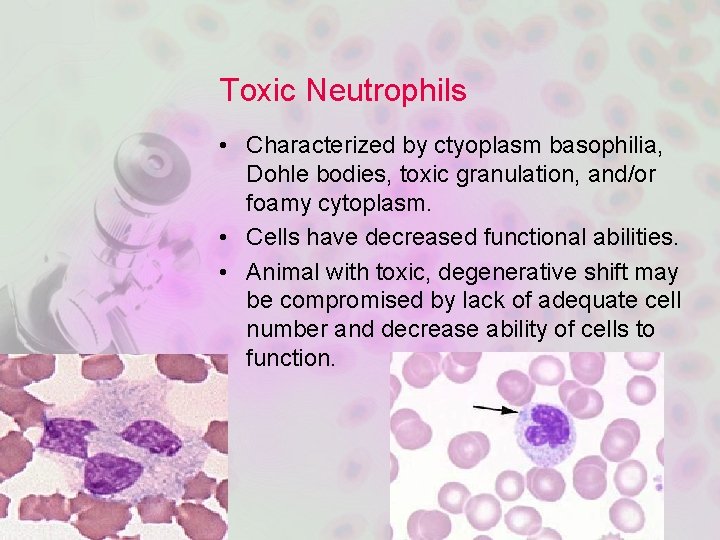 Toxic Neutrophils

• Characterized by ctyoplasm basophilia, Dohle bodies, toxic granulation, and/or foamy cytoplasm.

• Cells have decreased functional abilities.

• Animal with toxic, degenerative shift may be compromised by lack of adequate cell number and decrease ability of cells to function.